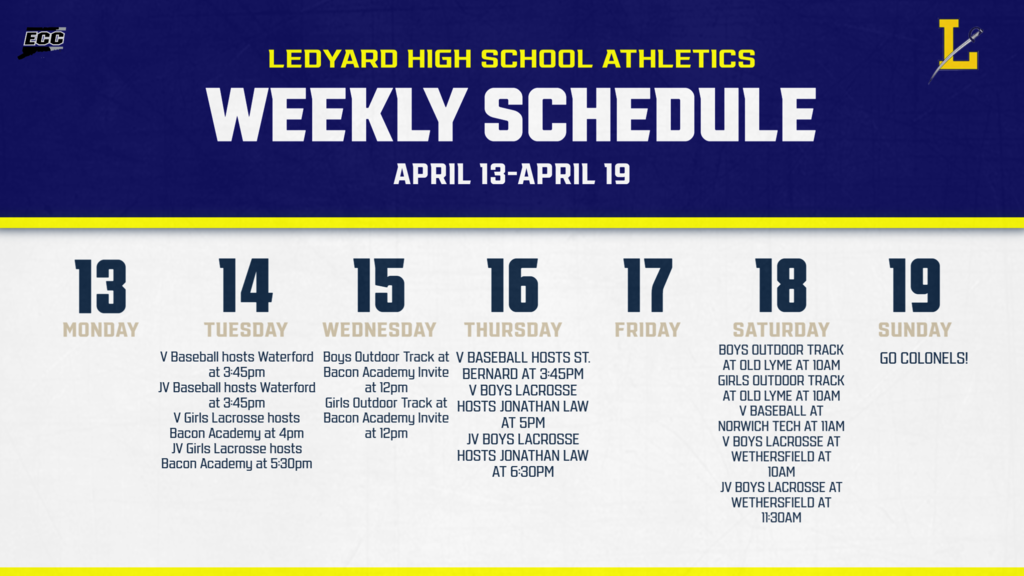 ECC

L

LEDYARD HIGH SCHOOL ATHLETICS

WEEKLY SCHEDULE

APRIL 13-APRIL 19

13
MONDAY

14
TUESDAY

V Baseball hosts Waterford at 3:45pm
JV Baseball hosts Waterford at 3:45pm
V Girls Lacrosse hosts Bacon Academy at 4pm
JV Girls Lacrosse hosts Bacon Academy at 5:30pm

15
WEDNESDAY

Boys Outdoor Track at Bacon Academy Invite at 12pm
Girls Outdoor Track at Bacon Academy Invite at 12pm

16
THURSDAY

V BASEBALL HOSTS ST. BERNARD AT 3:45PM
V BOYS LACROSSE HOSTS JONATHAN LAW AT 5PM
JV BOYS LACROSSE HOSTS JONATHAN LAW AT 6:30PM

17
FRIDAY

18
SATURDAY

BOYS OUTDOOR TRACK AT OLD LYME AT 10AM
GIRLS OUTDOOR TRACK AT OLD LYME AT 10AM
V BASEBALL AT NORWICH TECH AT 11AM
V BOYS LACROSSE AT WETHERSFIELD AT 10AM
JV BOYS LACROSSE AT WETHERSFIELD AT 11:30AM

19
SUNDAY

GO COLONELS!